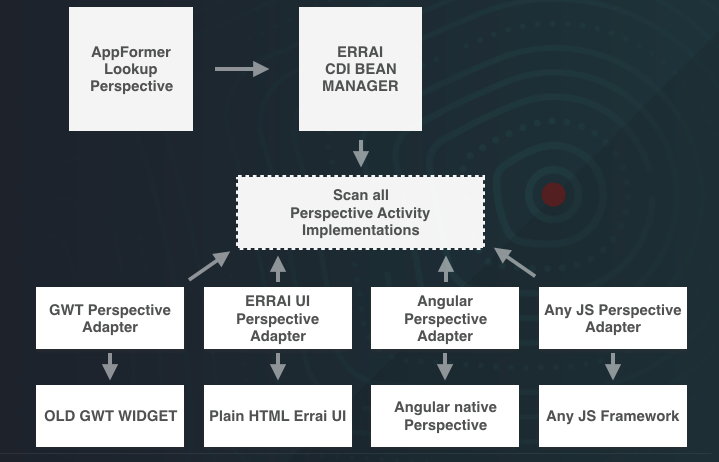 AppFormer Lookup Perspective

ERRAI CDI BEAN MANAGER

Scan all Perspective Activity Implementations

GWT Perspective Adapter

ERRAI UI Perspective Adapter

Angular Perspective Adapter

Any JS Perspective Adapter

OLD GWT WIDGET

Plain HTML Errai UI

Angular native Perspective

Any JS Framework